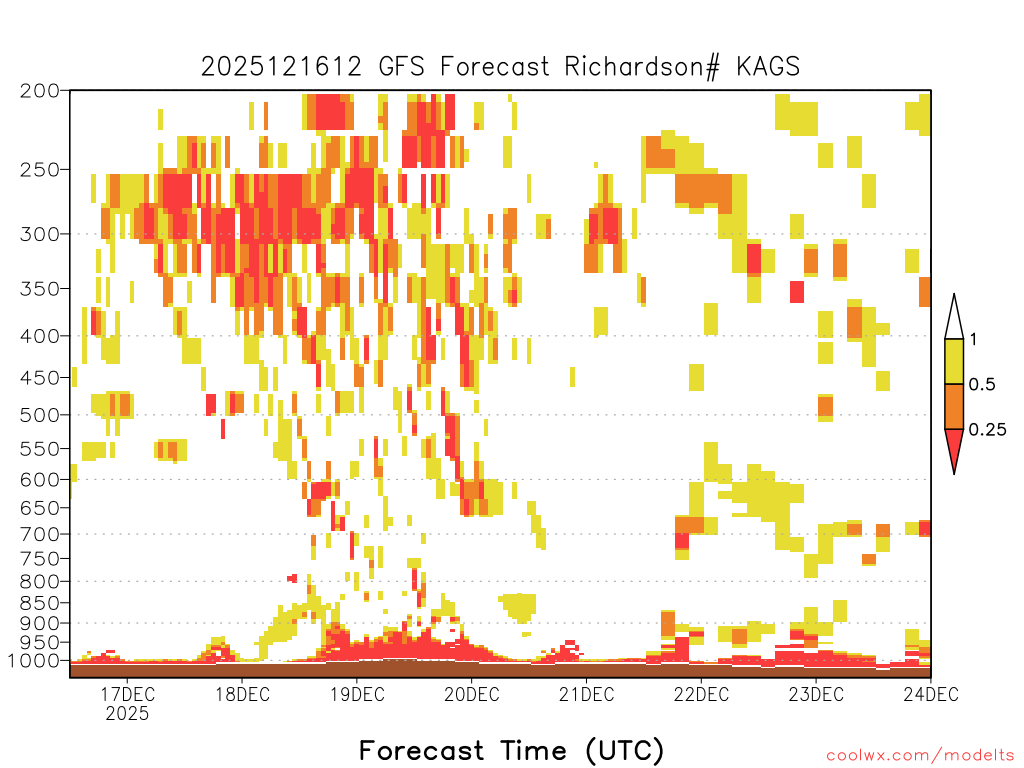 2025121612 GFS Forecast Richardson# KAGS

200
250
300
350
400
450
500
550
600
650
700
750
800
850
900
950
1000

1
0.5
0.25

17DEC
2025
18DEC
19DEC
20DEC
21DEC
22DEC
23DEC
24DEC

Forecast Time (UTC)

coolwx.com/modelts